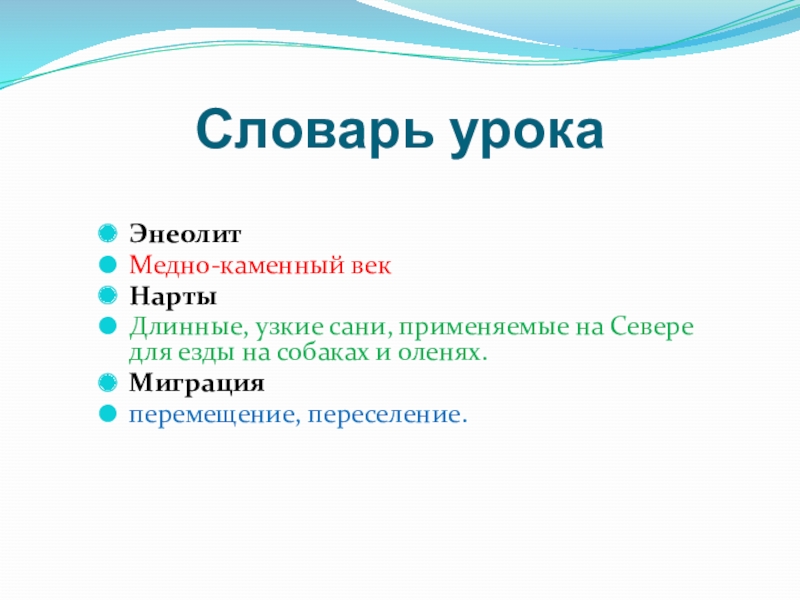 Словарь урока

Энеолит
Медно-каменный век
Нарты
Длинные, узкие сани, применяемые на Севере для езды на собаках и оленях.
Миграция
перемещение, переселение.